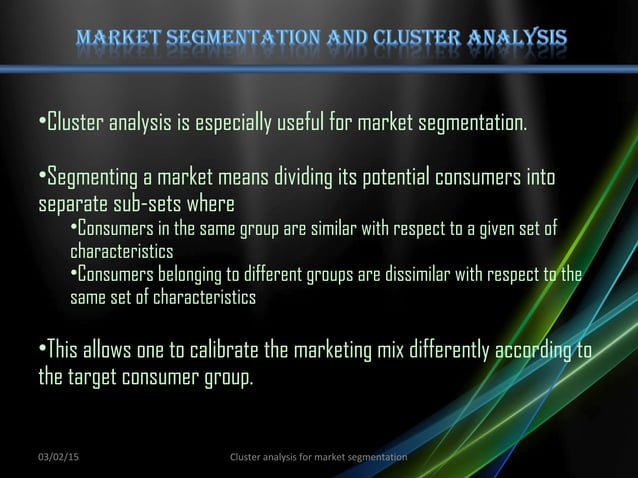 MARKET SEGMENTATION AND CLUSTER ANALYSIS

•Cluster analysis is especially useful for market segmentation.

•Segmenting a market means dividing its potential consumers into separate sub-sets where

•Consumers in the same group are similar with respect to a given set of characteristics

•Consumers belonging to different groups are dissimilar with respect to the same set of characteristics

•This allows one to calibrate the marketing mix differently according to the target consumer group.

03/02/15

Cluster analysis for market segmentation